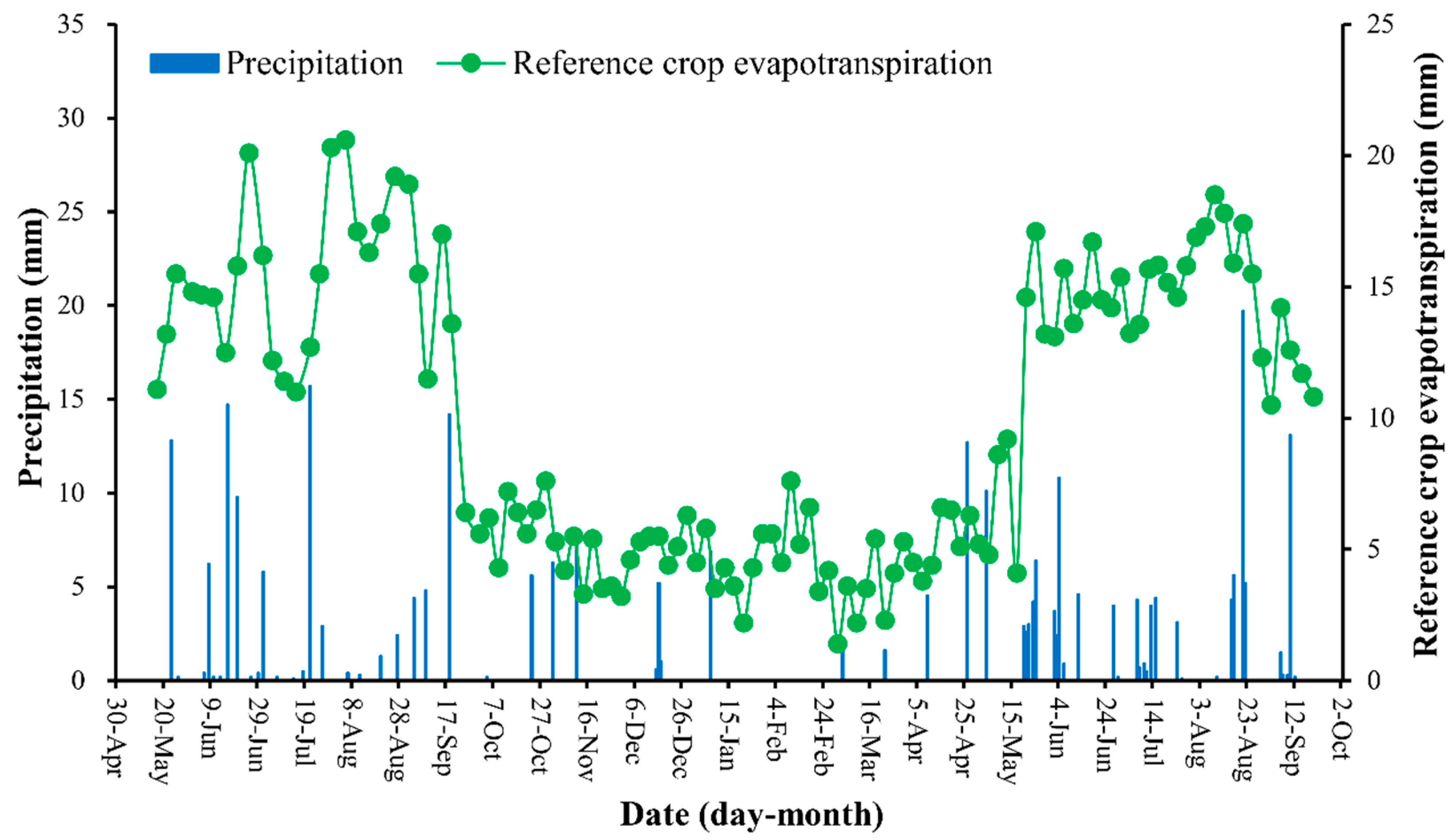 Precipitation
Reference crop evapotranspiration

Precipitation (mm)
35
30
25
20
15
10
5
0

Reference crop evapotranspiration (mm)
25
20
15
10
5
0

30-Apr
20-May
9-Jun
29-Jun
19-Jul
8-Aug
28-Aug
17-Sep
7-Oct
27-Oct
16-Nov
6-Dec
26-Dec
15-Jan
4-Feb
24-Feb
16-Mar
5-Apr
25-Apr
15-May
4-Jun
24-Jun
14-Jul
3-Aug
23-Aug
12-Sep
2-Oct

Date (day-month)